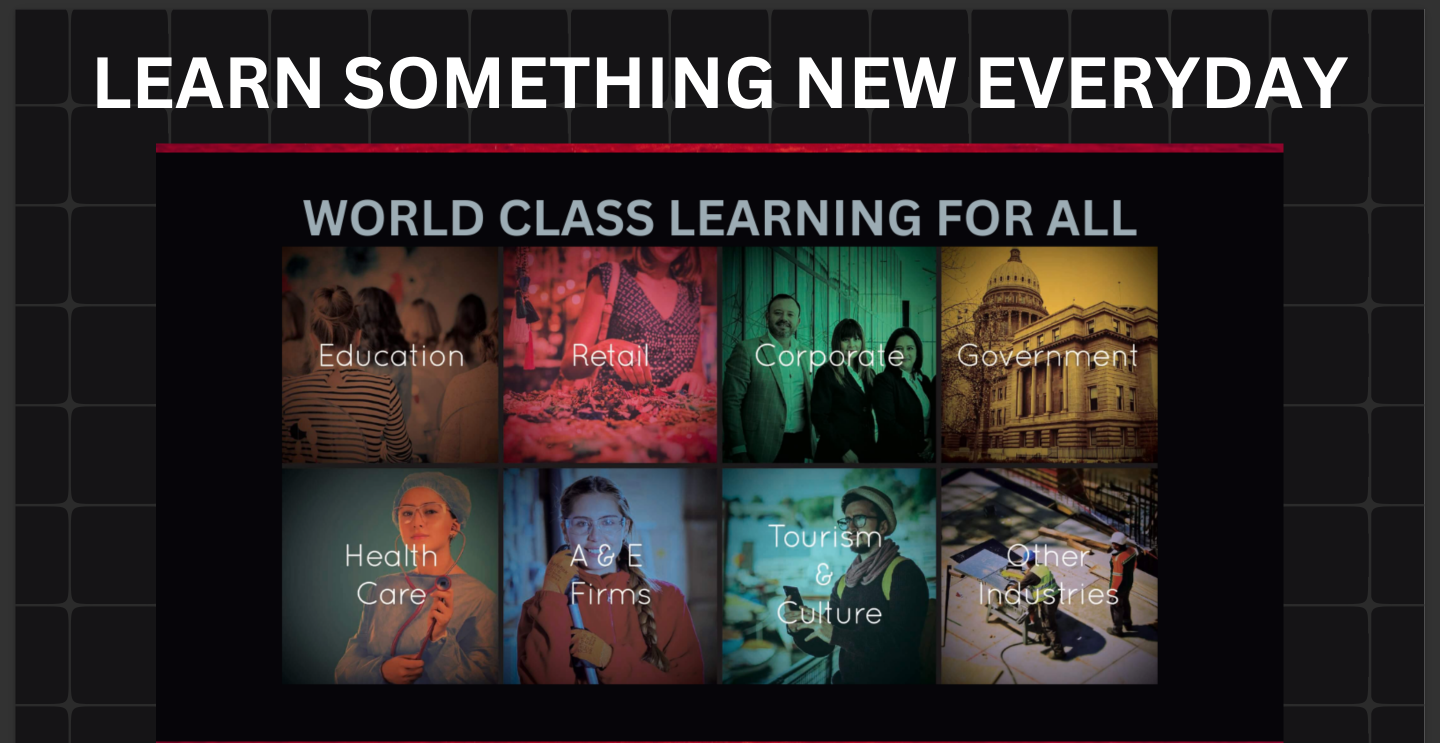 LEARN SOMETHING NEW EVERYDAY

WORLD CLASS LEARNING FOR ALL

Education

Retail

Corporate

Government

Health Care

A & E Firms

Tourism & Culture

Other Industries